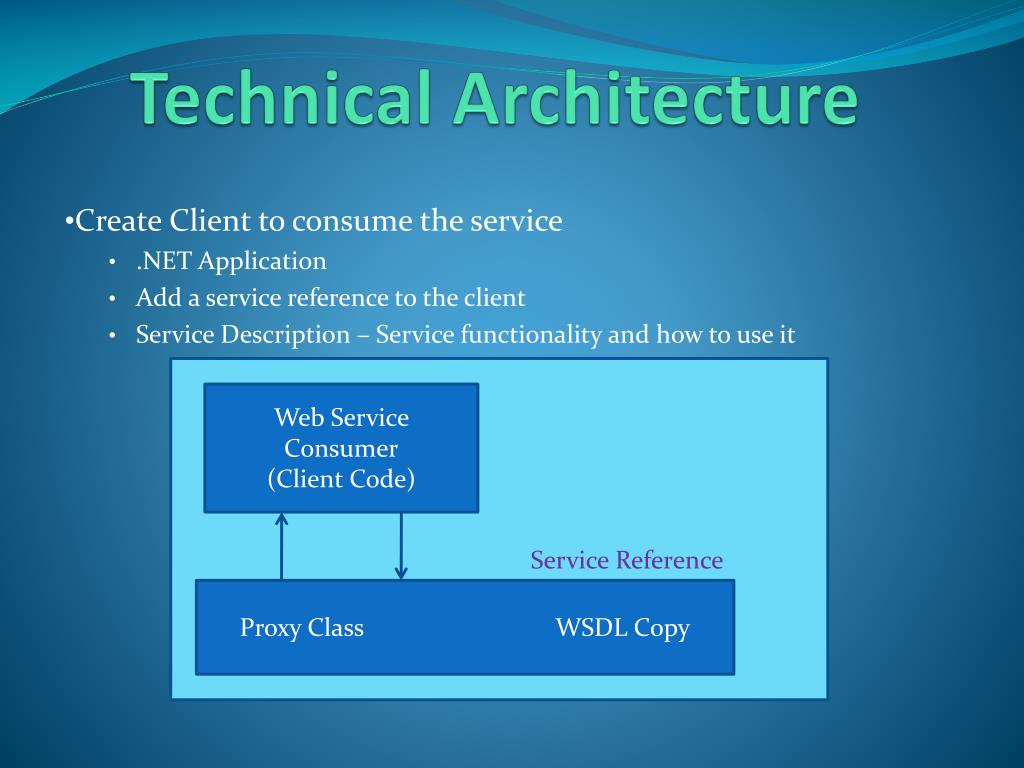 Technical Architecture

•Create Client to consume the service
• .NET Application
• Add a service reference to the client
• Service Description – Service functionality and how to use it

Web Service Consumer (Client Code)

Service Reference

Proxy Class

WSDL Copy